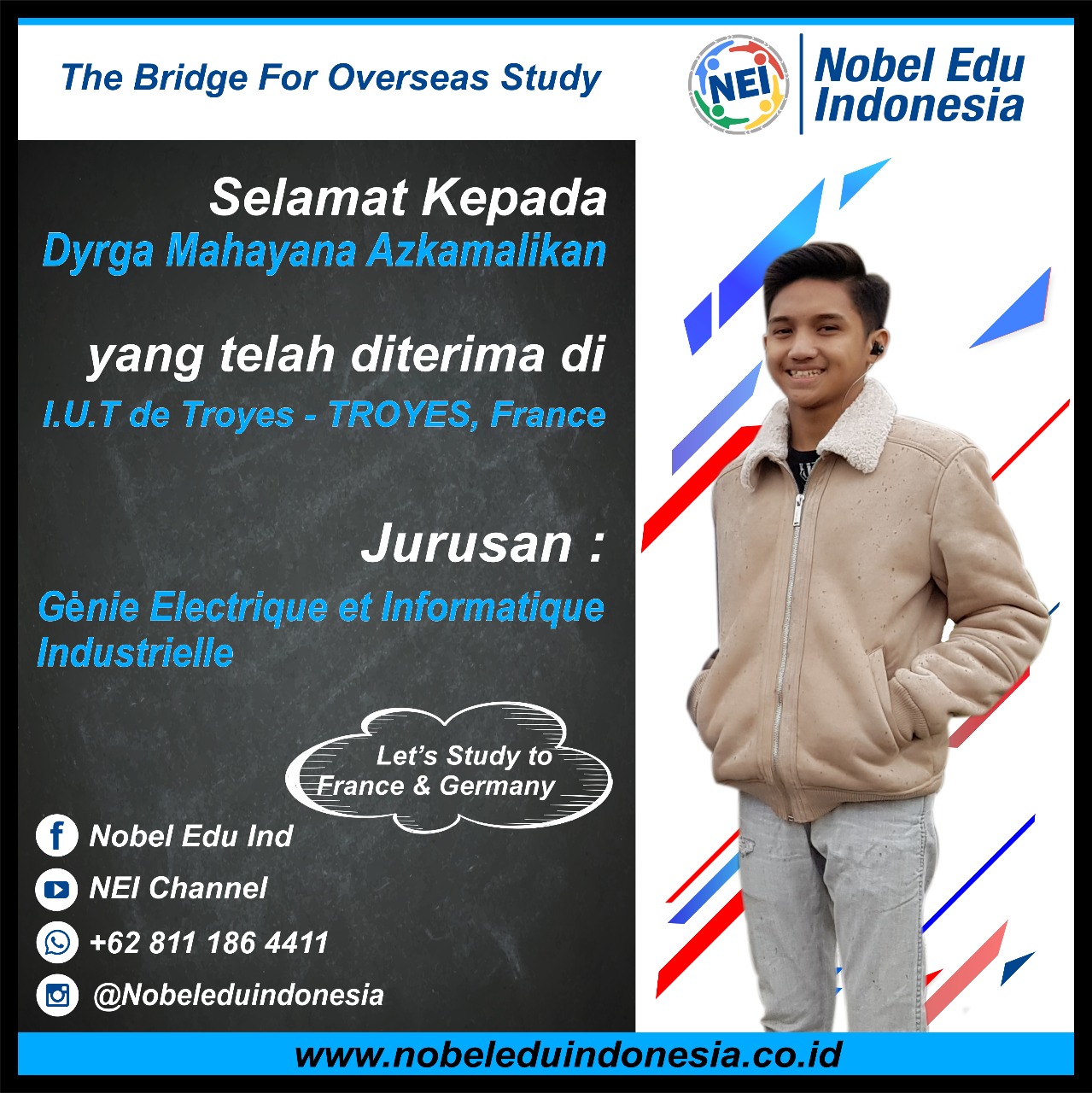 The Bridge For Overseas Study

NEI

Nobel Edu Indonesia

Selamat Kepada
Dyrga Mahayana Azkamalikan

yang telah diterima di
I.U.T de Troyes - TROYES, France

Jurusan :
Gènie Electrique et Informatique Industrielle

Let's Study to France & Germany

Nobel Edu Ind

NEI Channel

+62 811 186 4411

@Nobeleduindonesia

www.nobeleduindonesia.co.id